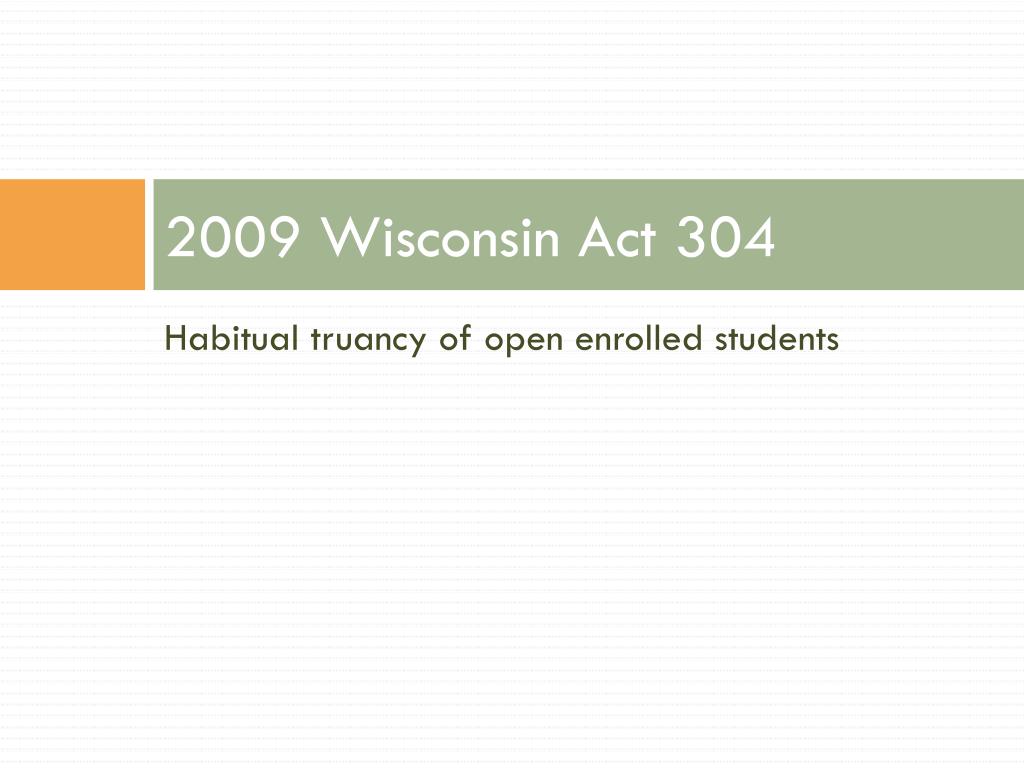 2009 Wisconsin Act 304

Habitual truancy of open enrolled students